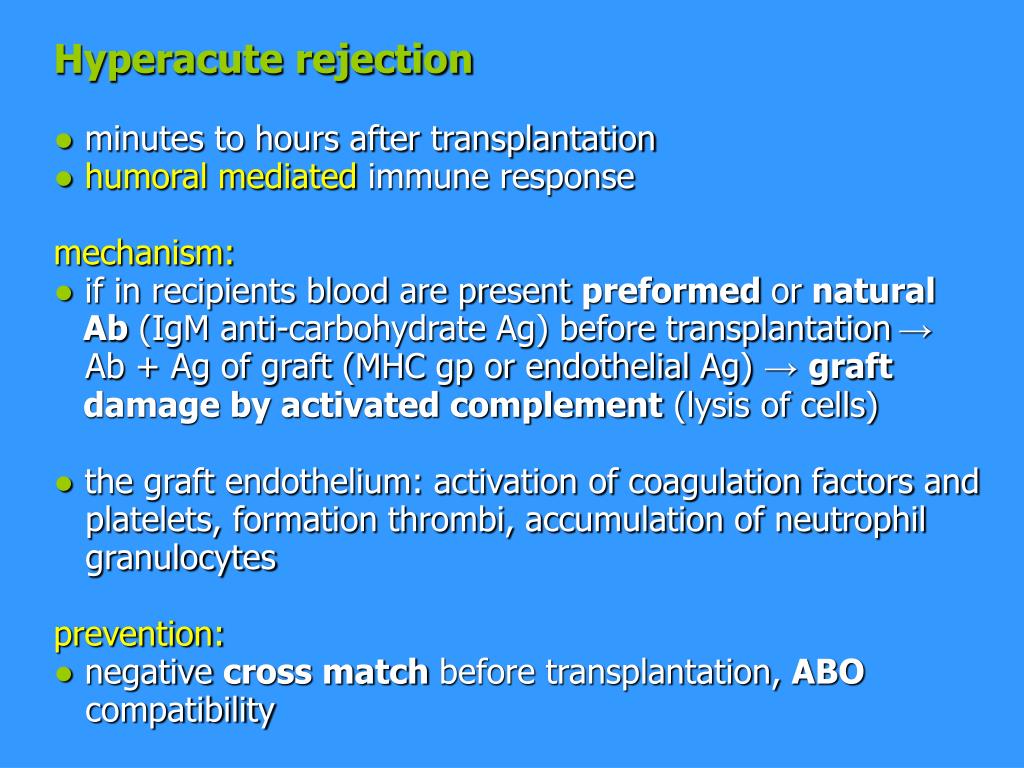 Hyperacute rejection

● minutes to hours after transplantation
● humoral mediated immune response

mechanism:
● if in recipients blood are present preformed or natural Ab (IgM anti-carbohydrate Ag) before transplantation → Ab + Ag of graft (MHC gp or endothelial Ag) → graft damage by activated complement (lysis of cells)

● the graft endothelium: activation of coagulation factors and platelets, formation thrombi, accumulation of neutrophil granulocytes

prevention:
● negative cross match before transplantation, ABO compatibility